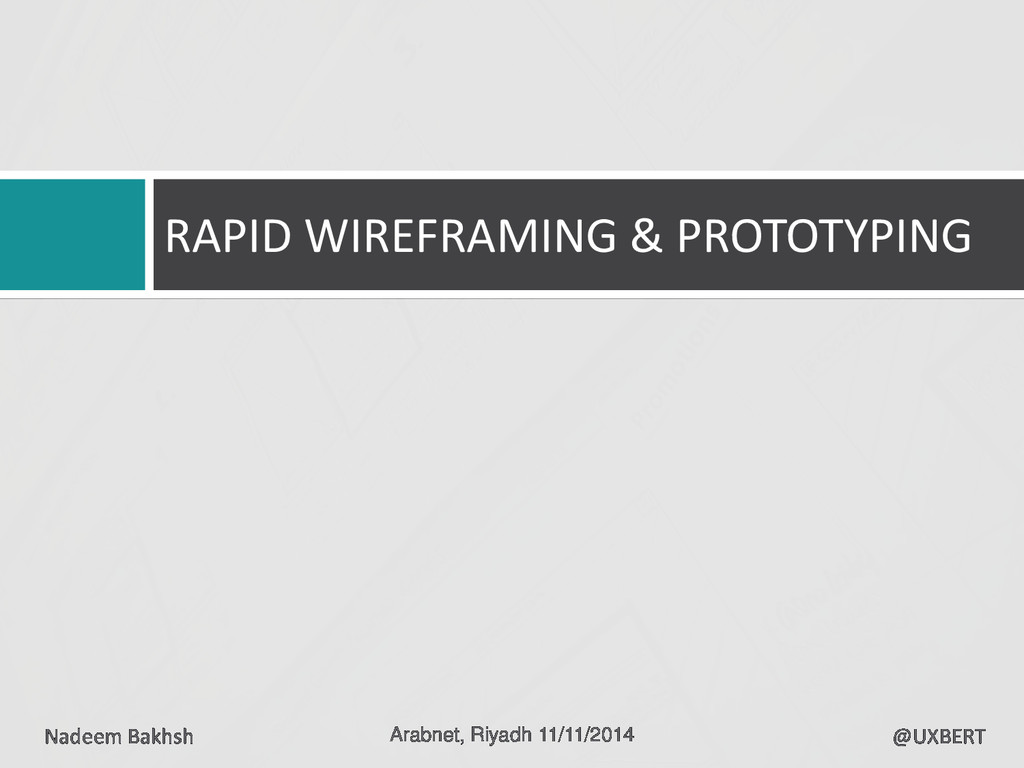 RAPID WIREFRAMING & PROTOTYPING

Nadeem Bakhsh

Arabnet, Riyadh 11/11/2014

@UXBERT